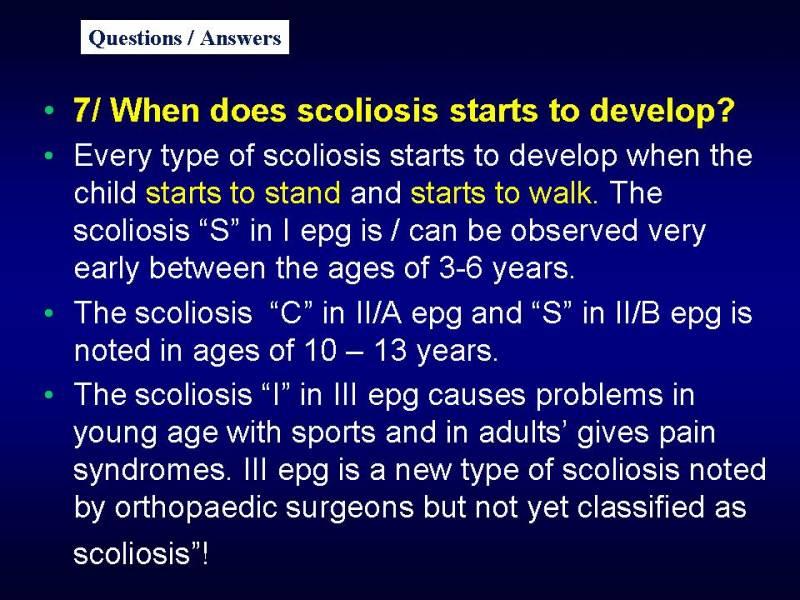 Questions / Answers

• 7/ When does scoliosis starts to develop?

• Every type of scoliosis starts to develop when the child starts to stand and starts to walk. The scoliosis “S” in I epg is / can be observed very early between the ages of 3-6 years.

• The scoliosis “C” in II/A epg and “S” in II/B epg is noted in ages of 10 – 13 years.

• The scoliosis “I” in III epg causes problems in young age with sports and in adults’ gives pain syndromes. III epg is a new type of scoliosis noted by orthopaedic surgeons but not yet classified as scoliosis”!